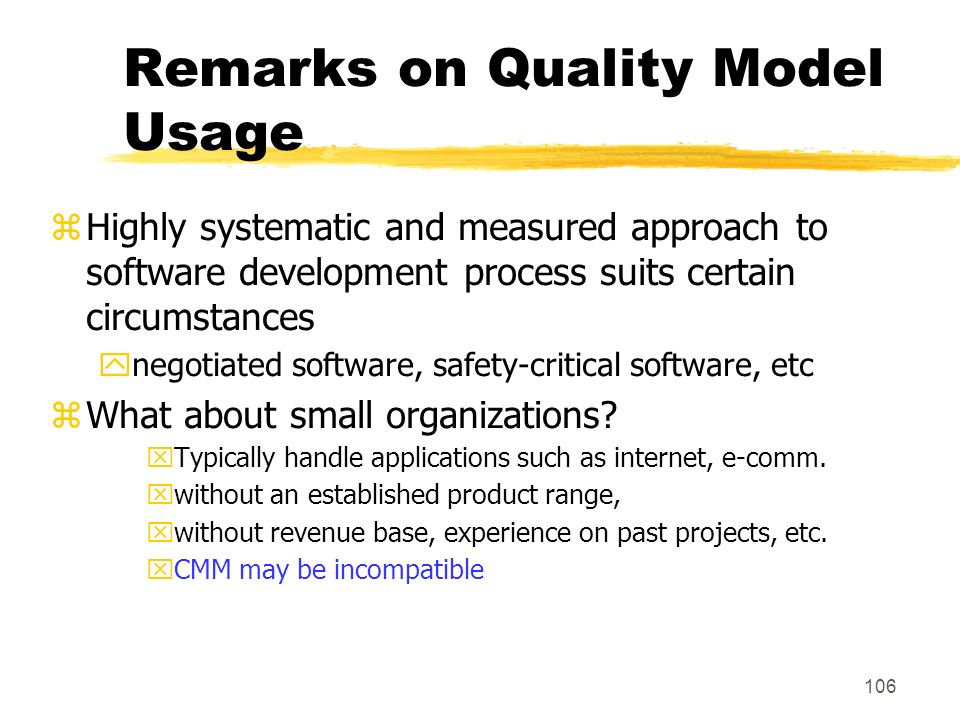 Remarks on Quality Model Usage

Highly systematic and measured approach to software development process suits certain circumstances

negotiated software, safety-critical software, etc

What about small organizations?

Typically handle applications such as internet, e-comm.

without an established product range,

without revenue base, experience on past projects, etc.

CMM may be incompatible

106